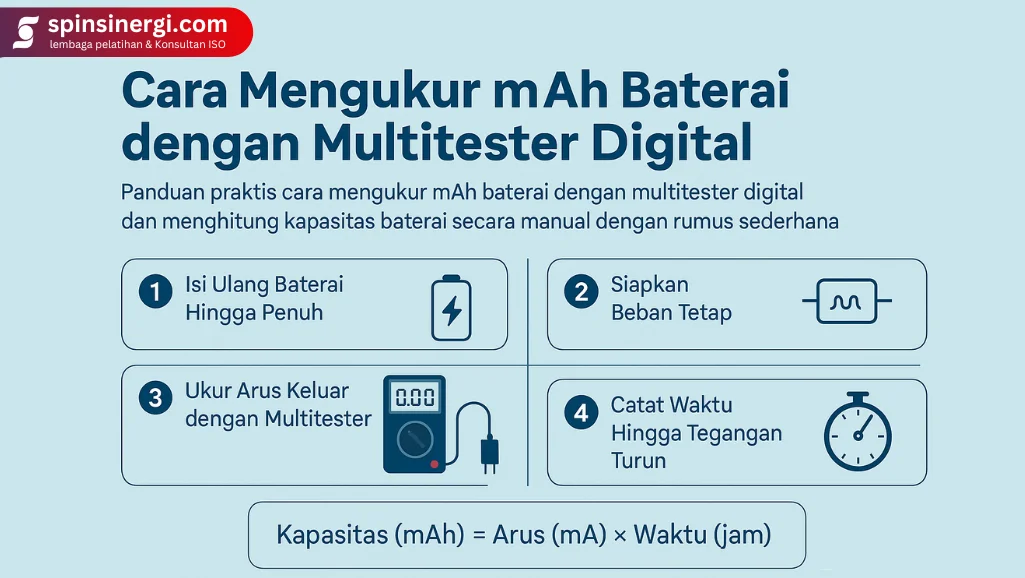 spinsinergi.com
lembaga pelatihan & Konsultan ISO

Cara Mengukur mAh Baterai dengan Multitester Digital

Panduan praktis cara mengukur mAh baterai dengan multitester digital dan menghitung kapasitas baterai secara manual dengan rumus sederhana

1 Isi Ulang Baterai Hingga Penuh

2 Siapkan Beban Tetap

3 Ukur Arus Keluar dengan Multitester

0.00

4 Catat Waktu Hingga Tegangan Turun

Kapasitas (mAh) = Arus (mA) × Waktu (jam)